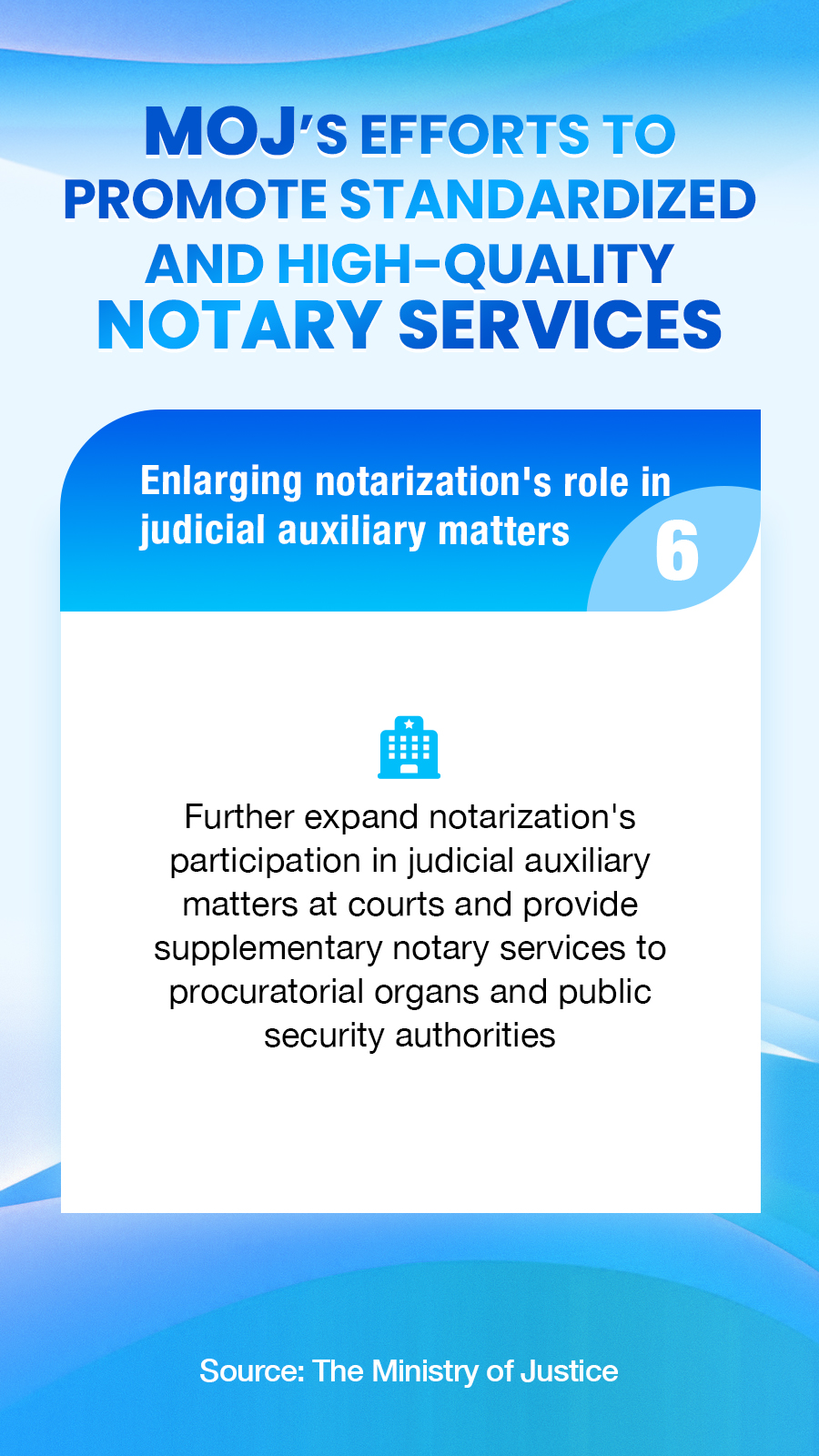 MOJ'S EFFORTS TO PROMOTE STANDARDIZED AND HIGH-QUALITY NOTARY SERVICES

Enlarging notarization's role in judicial auxiliary matters

6

Further expand notarization's participation in judicial auxiliary matters at courts and provide supplementary notary services to procuratorial organs and public security authorities

Source: The Ministry of Justice